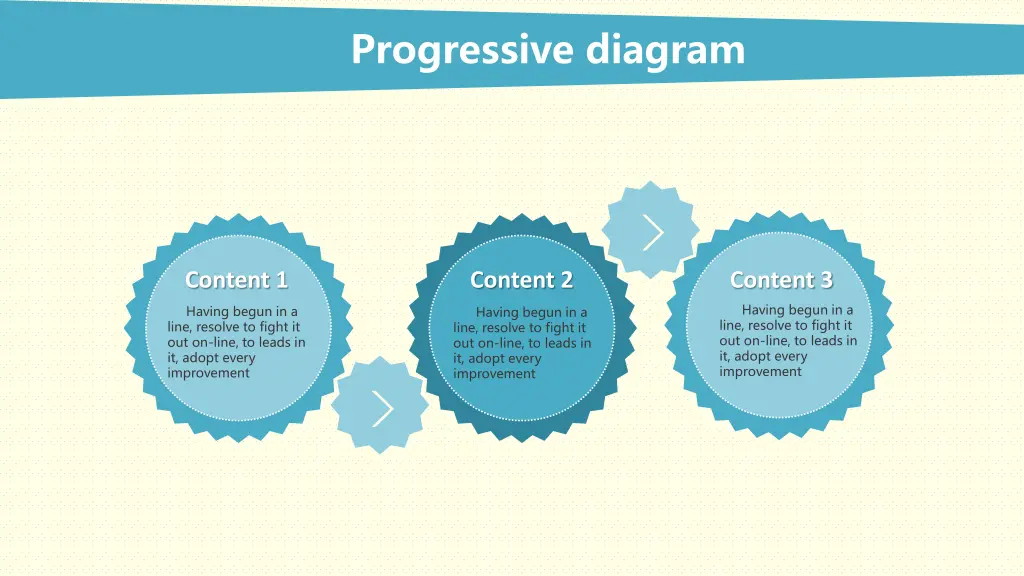 Progressive diagram

Content 1

Having begun in a line, resolve to fight it out on-line, to leads in it, adopt every improvement

Content 2

Having begun in a line, resolve to fight it out on-line, to leads in it, adopt every improvement

Content 3

Having begun in a line, resolve to fight it out on-line, to leads in it, adopt every improvement